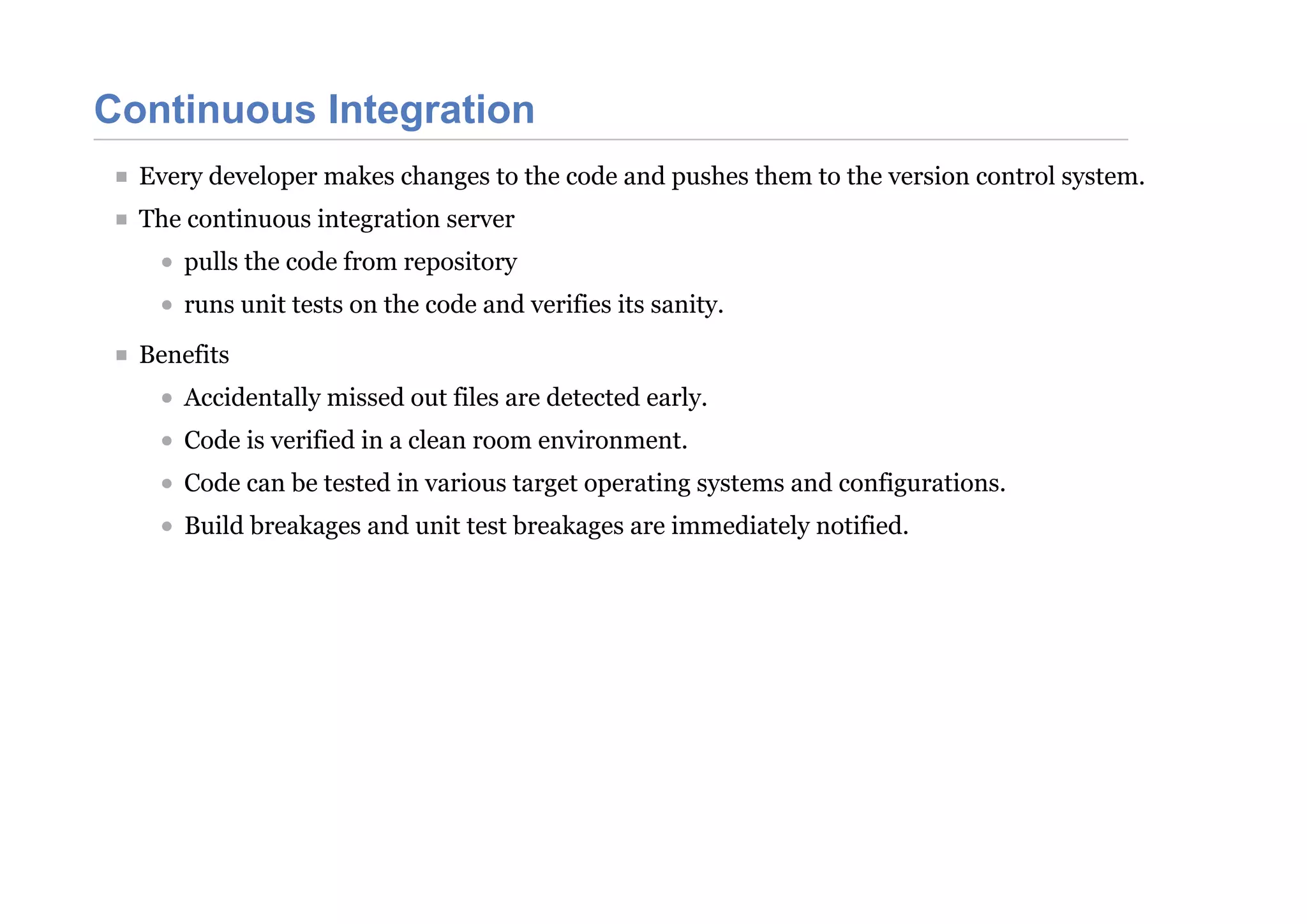 Continuous Integration

- Every developer makes changes to the code and pushes them to the version control system.
- The continuous integration server
  - pulls the code from repository
  - runs unit tests on the code and verifies its sanity.
- Benefits
  - Accidentally missed out files are detected early.
  - Code is verified in a clean room environment.
  - Code can be tested in various target operating systems and configurations.
  - Build breakages and unit test breakages are immediately notified.